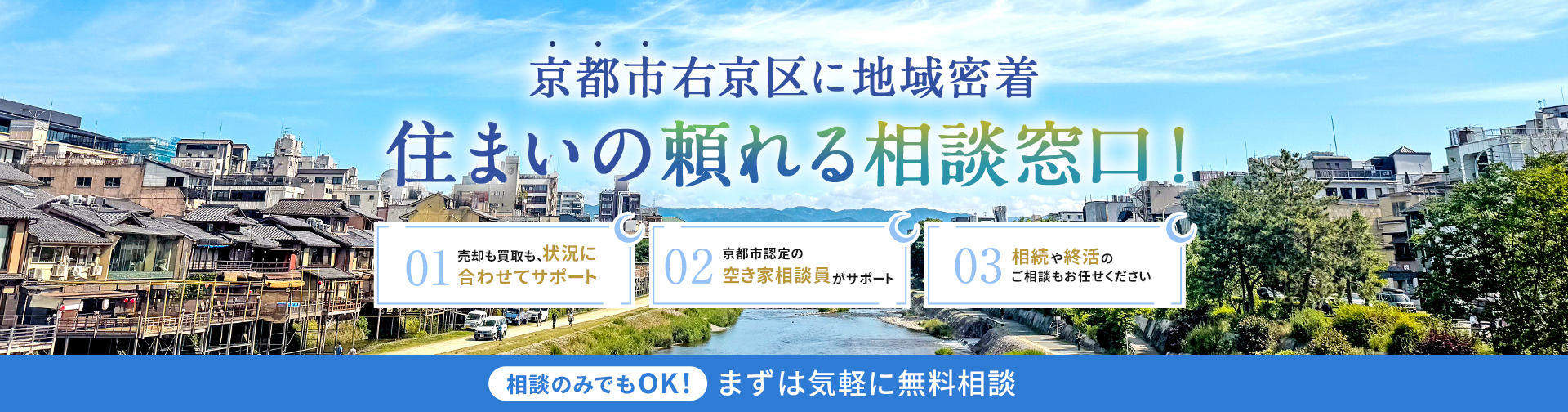 京都市右京区に地域密着

住まいの頼れる相談窓口！

01 売却も買取も、状況に合わせてサポート

02 京都市認定の空き家相談員がサポート

03 相続や終活のご相談もお任せください

相談のみでもOK! まずは気軽に無料相談